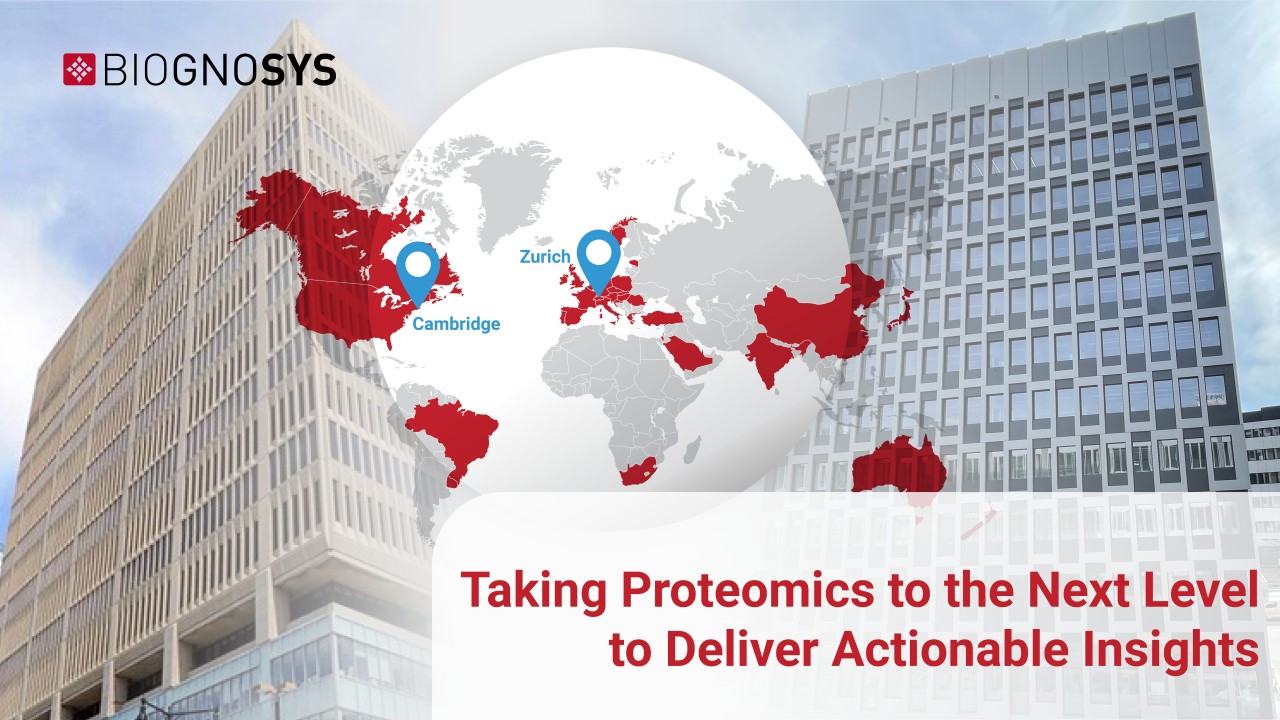 BIOGNOSYS

Zurich

Cambridge

Taking Proteomics to the Next Level to Deliver Actionable Insights